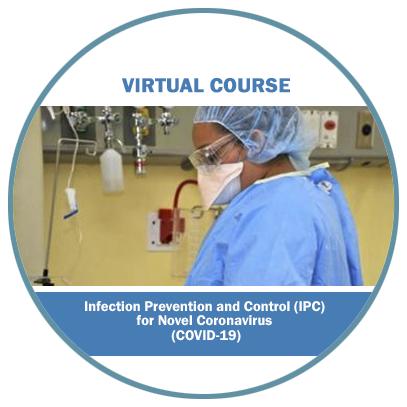 VIRTUAL COURSE

Infection Prevention and Control (IPC) for Novel Coronavirus (COVID-19)